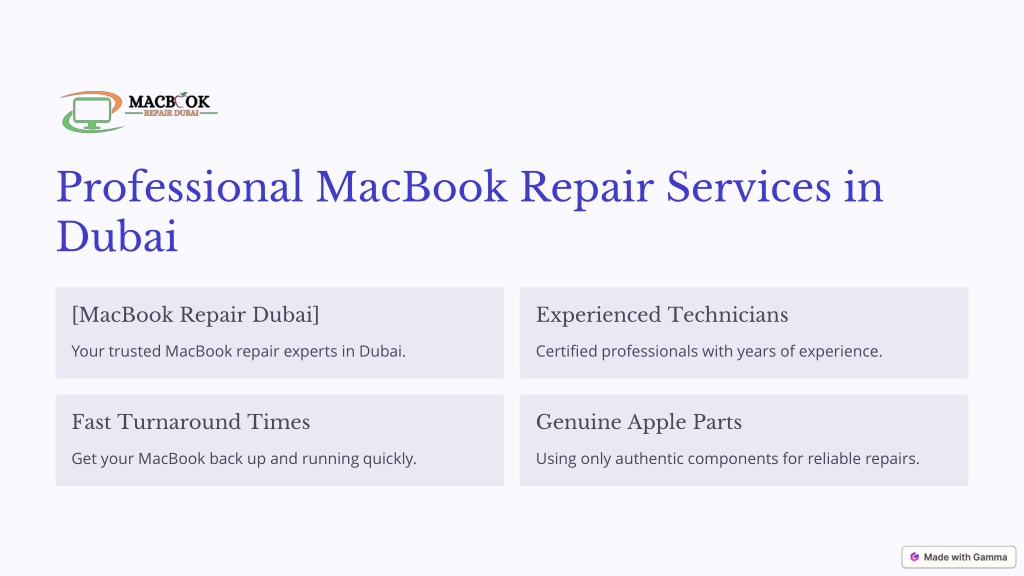 MACBOOK
REPAIR DUBAI

Professional MacBook Repair Services in Dubai

[MacBook Repair Dubai]

Your trusted MacBook repair experts in Dubai.

Experienced Technicians

Certified professionals with years of experience.

Fast Turnaround Times

Get your MacBook back up and running quickly.

Genuine Apple Parts

Using only authentic components for reliable repairs.

Made with Gamma